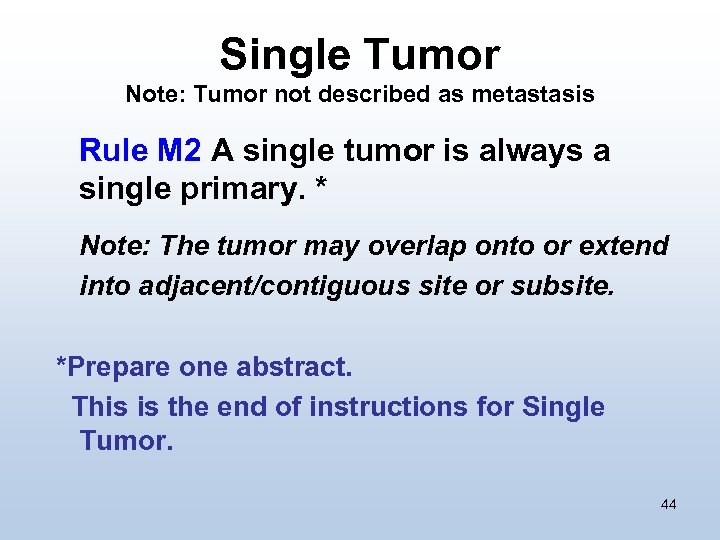 Single Tumor
Note: Tumor not described as metastasis

Rule M2 A single tumor is always a single primary. *

Note: The tumor may overlap onto or extend into adjacent/contiguous site or subsite.

*Prepare one abstract.
This is the end of instructions for Single Tumor.

44